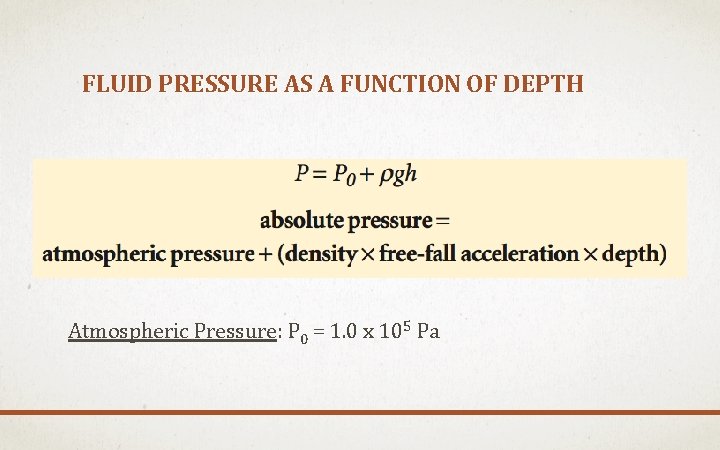 FLUID PRESSURE AS A FUNCTION OF DEPTH

$P = P_0 + \rho gh$

absolute pressure =
atmospheric pressure + (density × free-fall acceleration × depth)

Atmospheric Pressure: $P_0 = 1.0 \times 10^5$ Pa